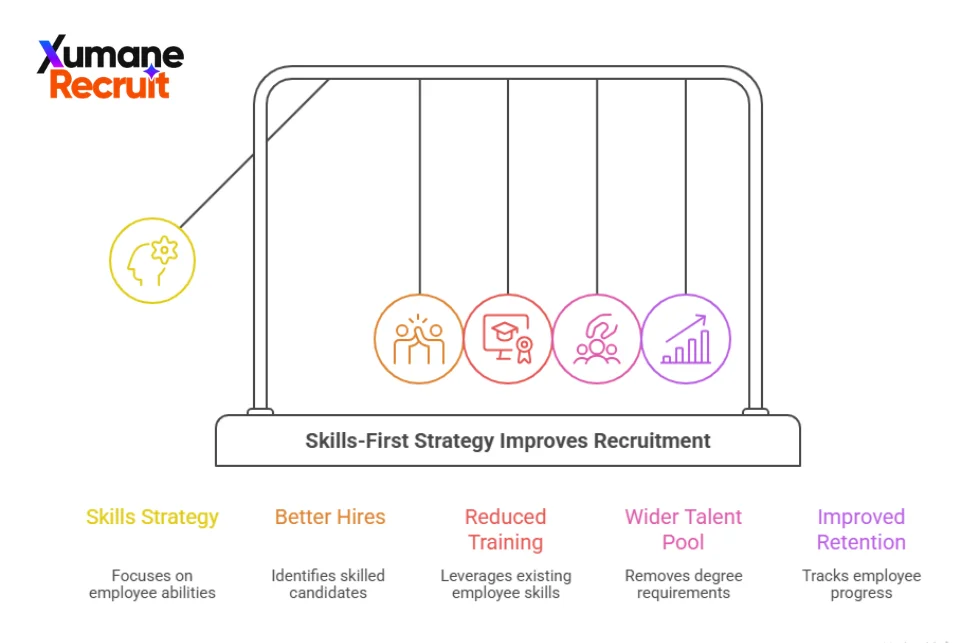 Xumane Recruit

Skills-First Strategy Improves Recruitment

Skills Strategy

Focuses on employee abilities

Better Hires

Identifies skilled candidates

Reduced Training

Leverages existing employee skills

Wider Talent Pool

Removes degree requirements

Improved Retention

Tracks employee progress